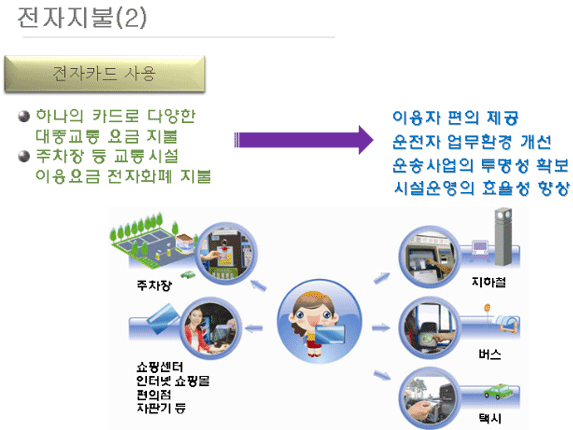 전자지불(2)

전자카드 사용

● 하나의 카드로 다양한 대중교통 요금 지불
● 주차장 등 교통시설 이용요금 전자화폐 지불

이용자 편의 제공
운전자 업무환경 개선
운송사업의 투명성 확보
시설운영의 효율성 향상

주차장

쇼핑센터
인터넷 쇼핑몰
편의점
자판기 등

지하철

버스

택시